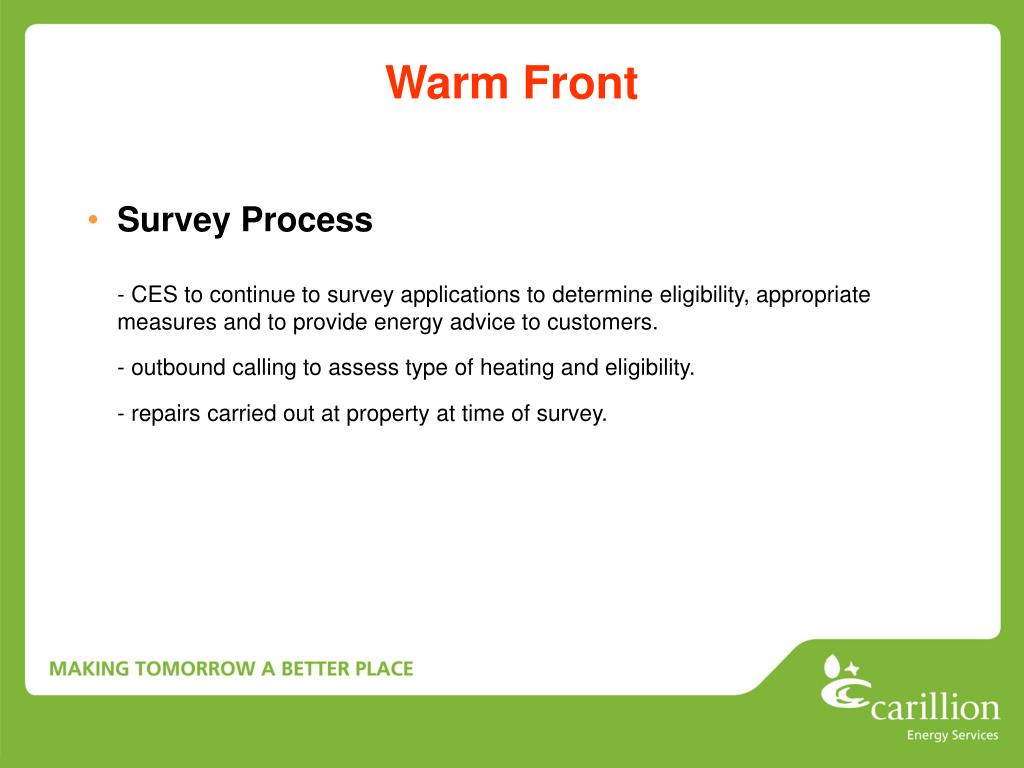 Warm Front

• Survey Process

- CES to continue to survey applications to determine eligibility, appropriate measures and to provide energy advice to customers.

- outbound calling to assess type of heating and eligibility.

- repairs carried out at property at time of survey.

MAKING TOMORROW A BETTER PLACE

carillion
Energy Services